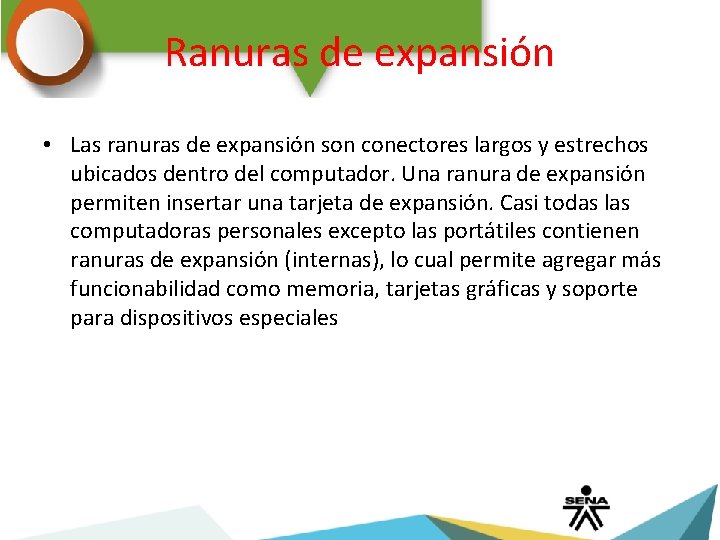 Ranuras de expansión

• Las ranuras de expansión son conectores largos y estrechos ubicados dentro del computador. Una ranura de expansión permiten insertar una tarjeta de expansión. Casi todas las computadoras personales excepto las portátiles contienen ranuras de expansión (internas), lo cual permite agregar más funcionabilidad como memoria, tarjetas gráficas y soporte para dispositivos especiales

SENA